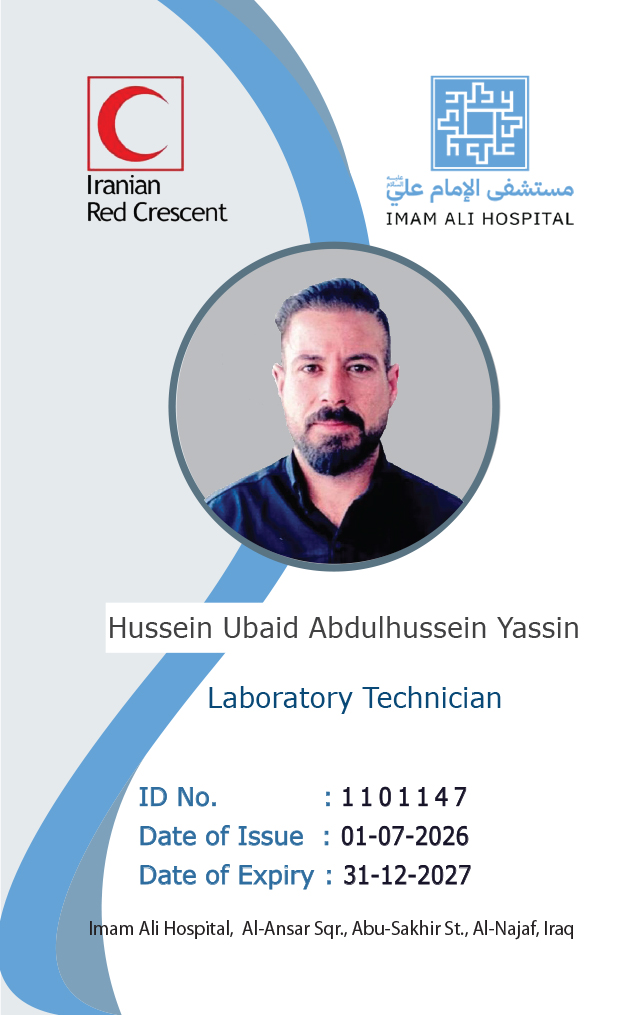 Iranian Red Crescent

مستشفى الإمام علي
IMAM ALI HOSPITAL

Hussein Ubaid Abdulhussein Yassin

Laboratory Technician

ID No. : 1101147
Date of Issue : 01-07-2026
Date of Expiry : 31-12-2027

Imam Ali Hospital, Al-Ansar Sqr., Abu-Sakhir St., Al-Najaf, Iraq